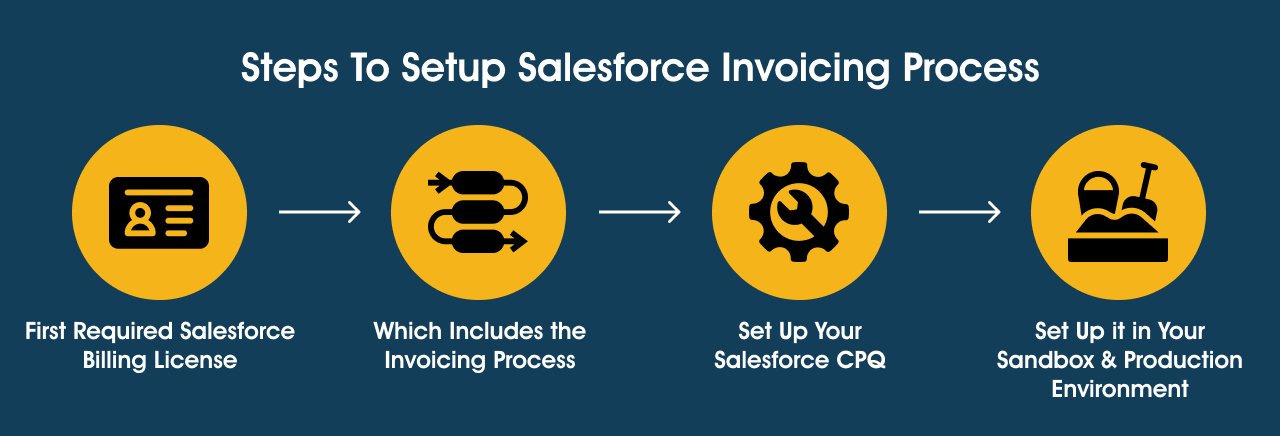 Steps To Setup Salesforce Invoicing Process

First Required Salesforce Billing License

Which Includes the Invoicing Process

Set Up Your Salesforce CPQ

Set Up it in Your Sandbox & Production Environment